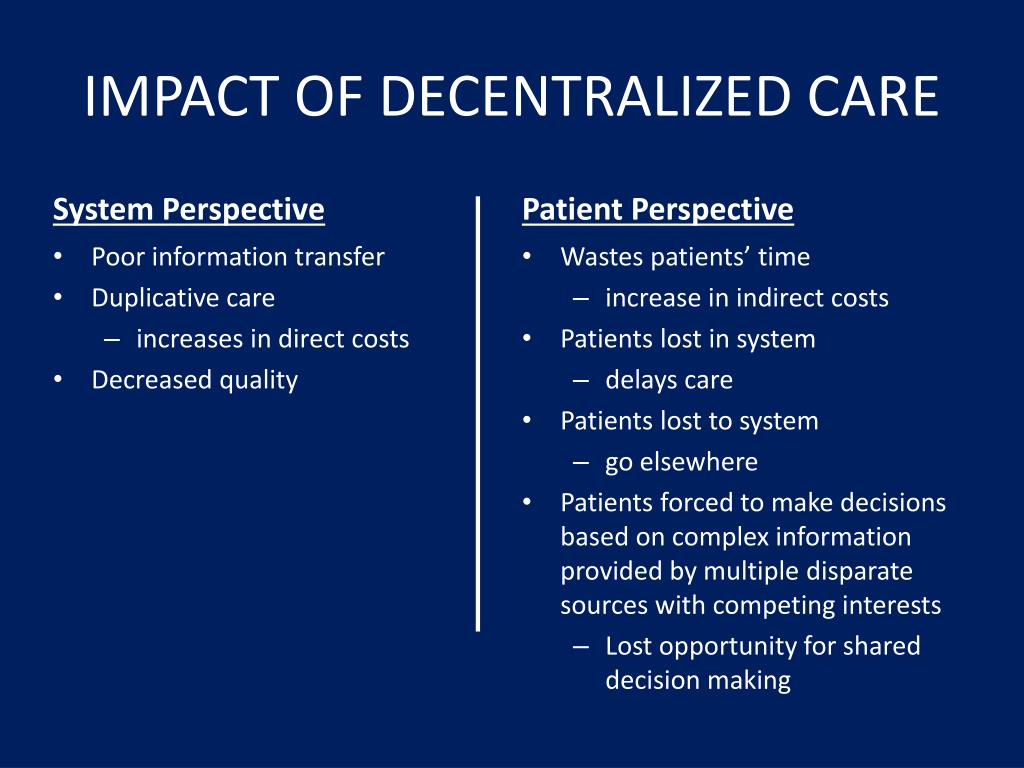 IMPACT OF DECENTRALIZED CARE

System Perspective
• Poor information transfer
• Duplicative care
– increases in direct costs
• Decreased quality

Patient Perspective
• Wastes patients’ time
– increase in indirect costs
• Patients lost in system
– delays care
• Patients lost to system
– go elsewhere
• Patients forced to make decisions based on complex information provided by multiple disparate sources with competing interests
– Lost opportunity for shared decision making